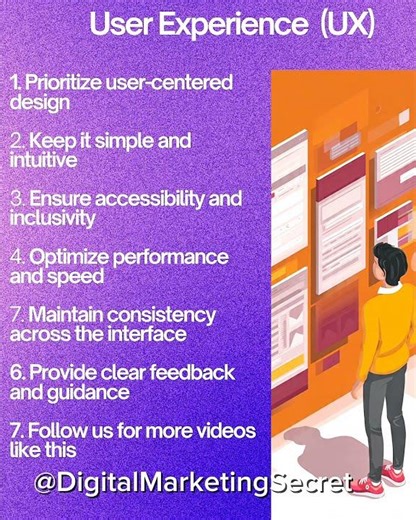 User Experience (UX)

1. Prioritize user-centered design

2. Keep it simple and intuitive

3. Ensure accessibility and inclusivity

4. Optimize performance and speed

7. Maintain consistency across the interface

6. Provide clear feedback and guidance

7. Follow us for more videos like this

@DigitalMarketingSecret